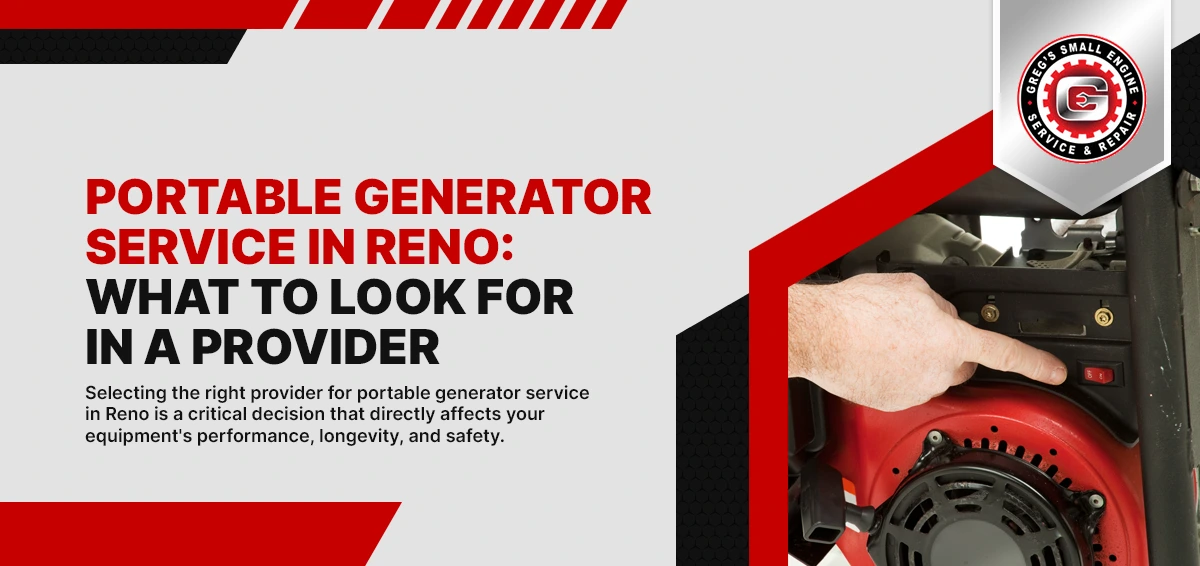 GREG'S SMALL ENGINE
SERVICE & REPAIR

PORTABLE GENERATOR SERVICE IN RENO: WHAT TO LOOK FOR IN A PROVIDER

Selecting the right provider for portable generator service in Reno is a critical decision that directly affects your equipment's performance, longevity, and safety.